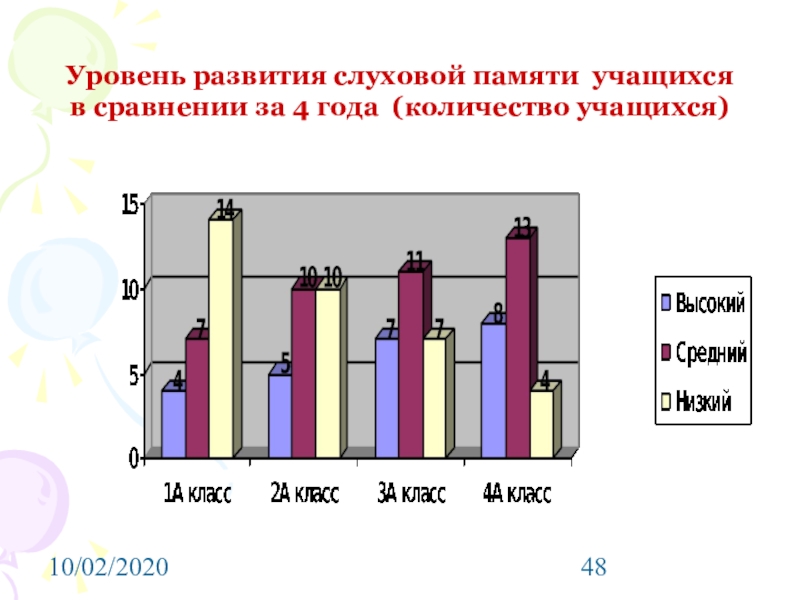 Уровень развития слуховой памяти учащихся в сравнении за 4 года (количество учащихся)

15
10
5
0

4 7 14
5 10 10
7 11 7
8 13 4

1А класс
2А класс
3А класс
4А класс

Высокий
Средний
Низкий

10/02/2020
48